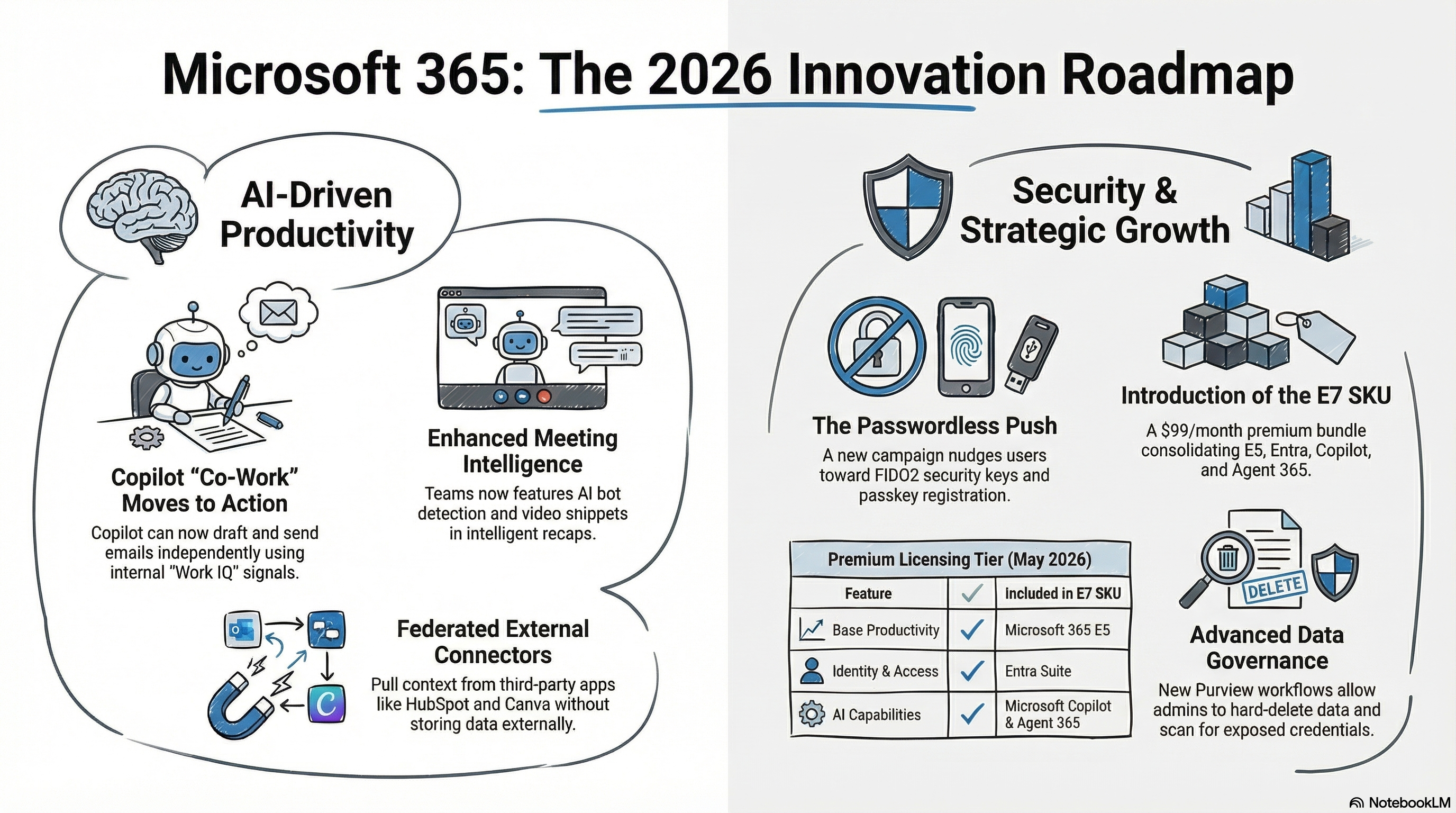 Microsoft 365: The 2026 Innovation Roadmap

AI-Driven Productivity

Copilot "Co-Work" Moves to Action

Copilot can now draft and send emails independently using internal "Work IQ" signals.

Enhanced Meeting Intelligence

Teams now features AI bot detection and video snippets in intelligent recaps.

Federated External Connectors

Pull context from third-party apps like HubSpot and Canva without storing data externally.

Security & Strategic Growth

The Passwordless Push

A new campaign nudges users toward FIDO2 security keys and passkey registration.

Introduction of the E7 SKU

A $99/month premium bundle consolidating E5, Entra, Copilot, and Agent 365.

Premium Licensing Tier (May 2026)

| Feature | ✓ | Included in E7 SKU |
|---|---|---|
| Base Productivity | ✓ | Microsoft 365 E5 |
| Identity & Access | ✓ | Entra Suite |
| AI Capabilities | ✓ | Microsoft Copilot & Agent 365 |

DELETE

Advanced Data Governance

New Purview workflows allow admins to hard-delete data and scan for exposed credentials.

NotebookLM